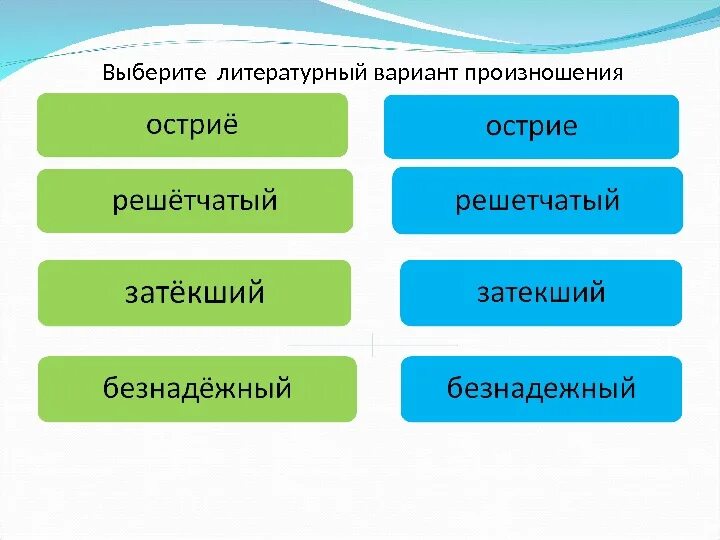 Выберите литературный вариант произношения

остриё

острие

решётчатый

решетчатый

затёкший

затекший

безнадёжный

безнадежный